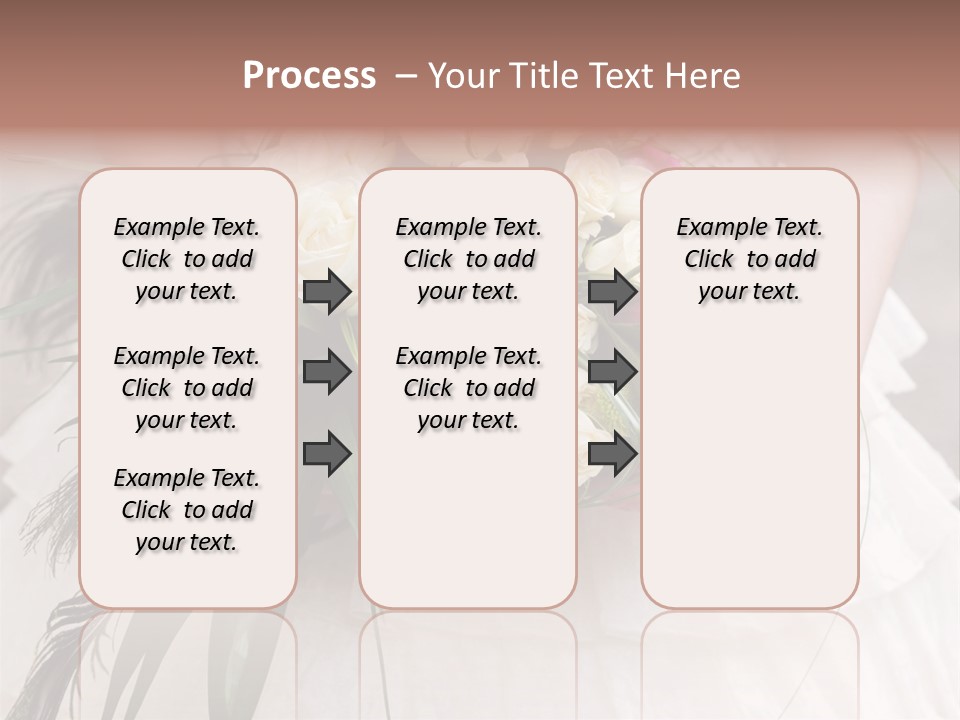 Process – Your Title Text Here

Example Text. Click to add your text.

Example Text. Click to add your text.

Example Text. Click to add your text.

Example Text. Click to add your text.

Example Text. Click to add your text.

Example Text. Click to add your text.